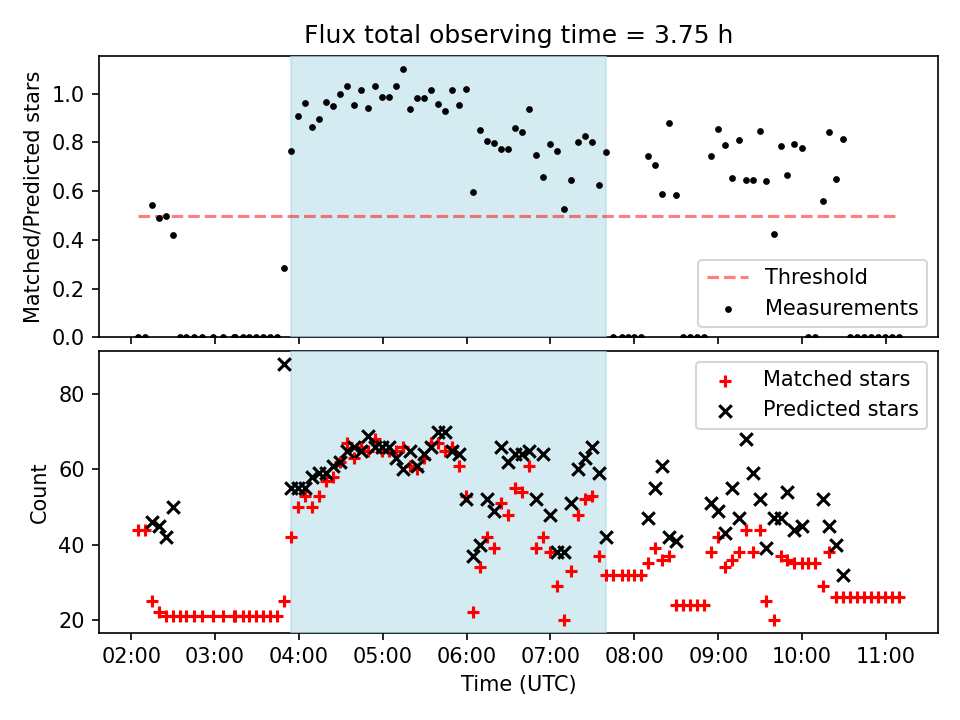 Flux total observing time = 3.75 h

Matched/Predicted stars

1.0
0.8
0.6
0.4
0.2
0.0

Threshold
Measurements

Count

80
60
40
20

Matched stars
Predicted stars

02:00 03:00 04:00 05:00 06:00 07:00 08:00 09:00 10:00 11:00

Time (UTC)